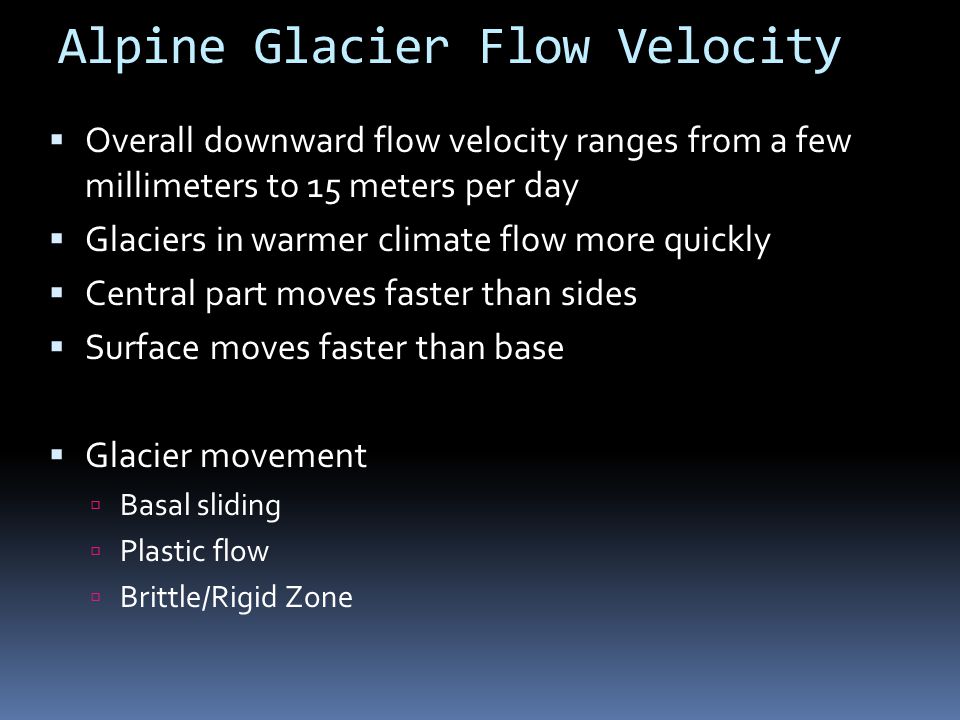 Alpine Glacier Flow Velocity

- Overall downward flow velocity ranges from a few millimeters to 15 meters per day
- Glaciers in warmer climate flow more quickly
- Central part moves faster than sides
- Surface moves faster than base

- Glacier movement
  - Basal sliding
  - Plastic flow
  - Brittle/Rigid Zone